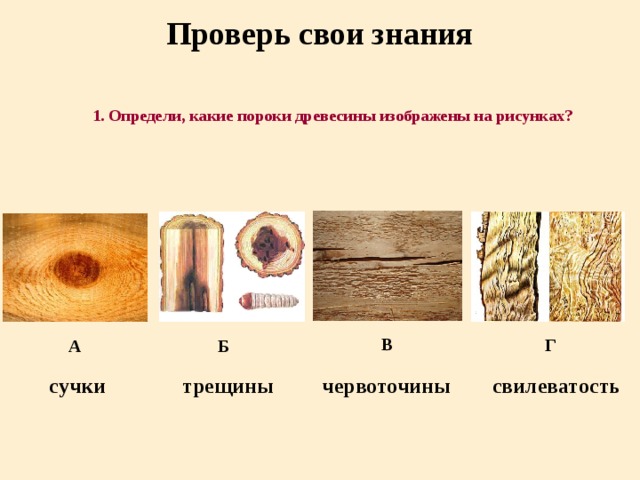 Проверь свои знания

1. Определи, какие пороки древесины изображены на рисунках?

А

Б

В

Г

сучки

трещины

червоточины

свилеватость